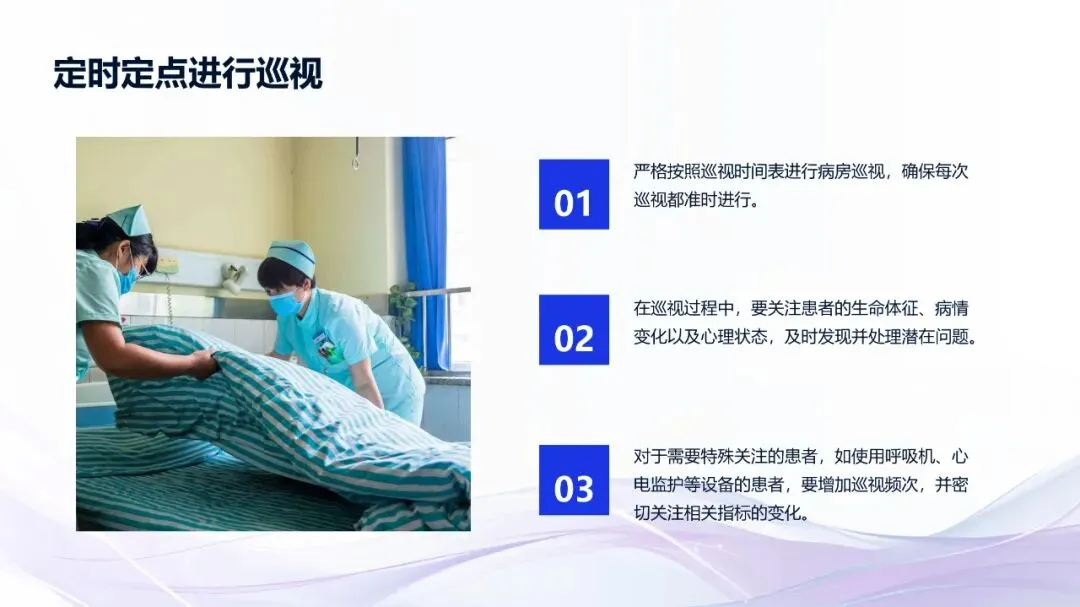 定时定点进行巡视

01

严格按照巡视时间表进行病房巡视，确保每次巡视都准时进行。

02

在巡视过程中，要关注患者的生命体征、病情变化以及心理状态，及时发现并处理潜在问题。

03

对于需要特殊关注的患者，如使用呼吸机、心电监护等设备的患者，要增加巡视频次，并密切关注相关指标的变化。